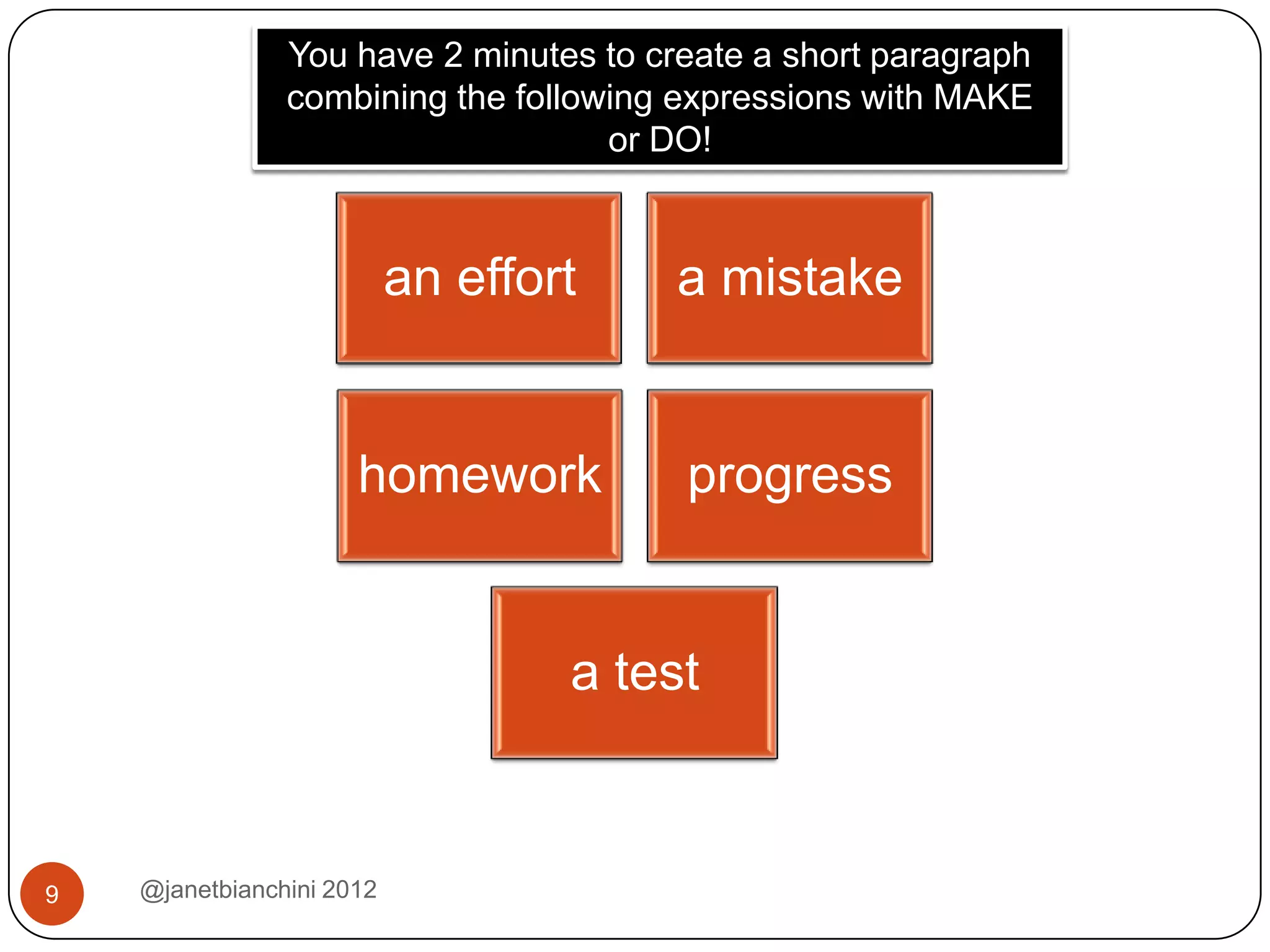 You have 2 minutes to create a short paragraph combining the following expressions with MAKE or DO!

an effort

a mistake

homework

progress

a test

9

@janetbianchini 2012